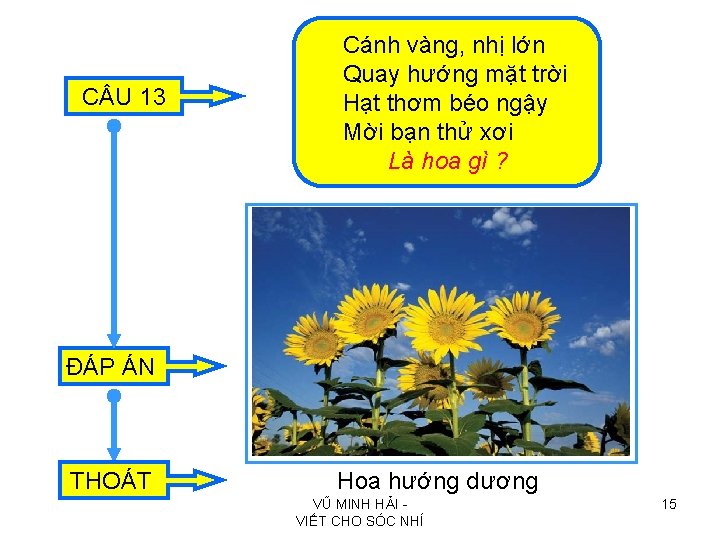 CÂU 13

Cánh vàng, nhị lớn
Quay hướng mặt trời
Hạt thơm béo ngậy
Mời bạn thử xơi
Là hoa gì ?

ĐÁP ÁN

THOÁT

Hoa hướng dương

VŨ MINH HẢI - VIẾT CHO SÓC NHÍ

15